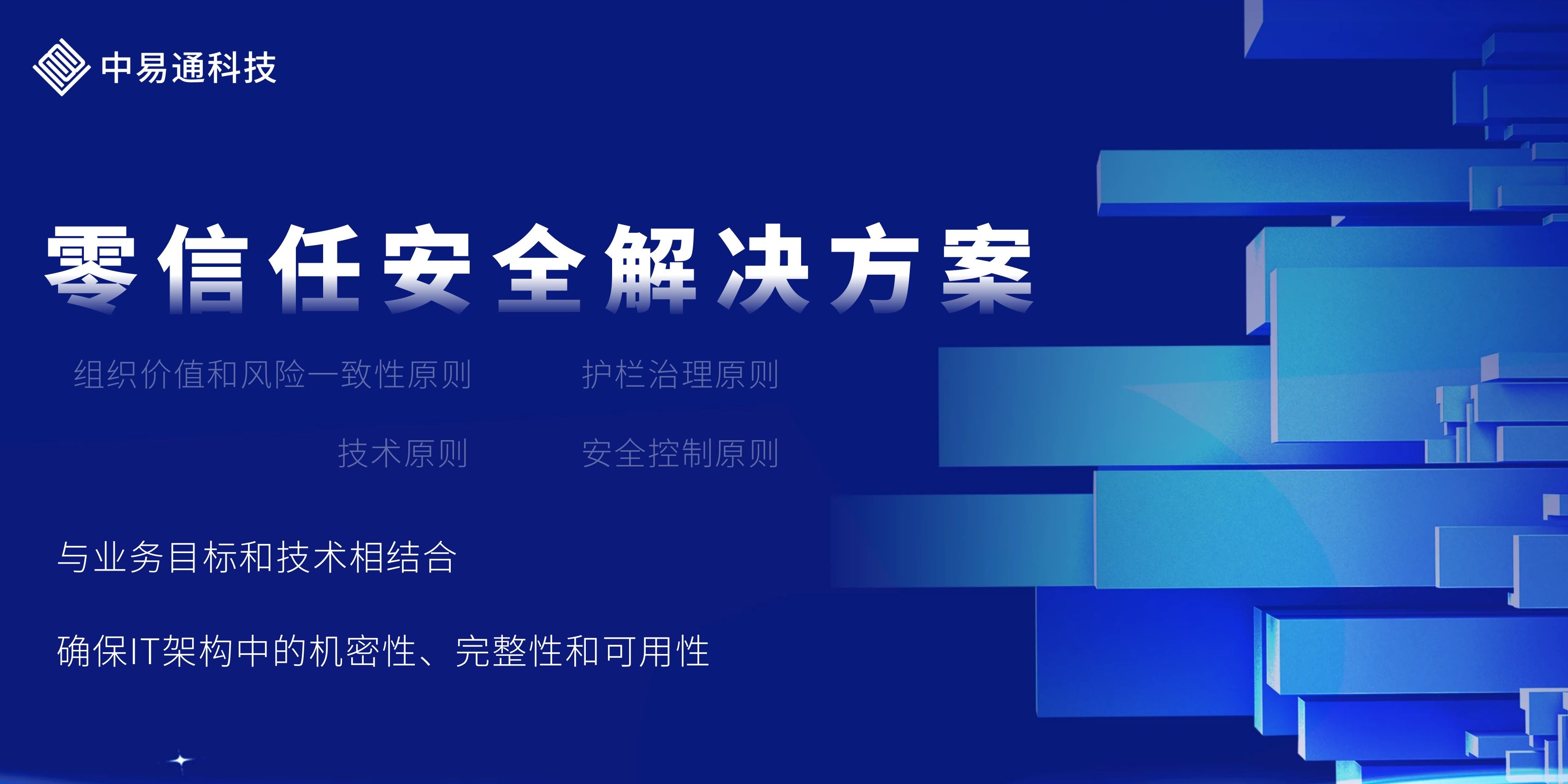 中易通科技

零信任安全解决方案

组织价值和风险一致性原则　　护栏治理原则

技术原则　　安全控制原则

与业务目标和技术相结合

确保IT架构中的机密性、完整性和可用性